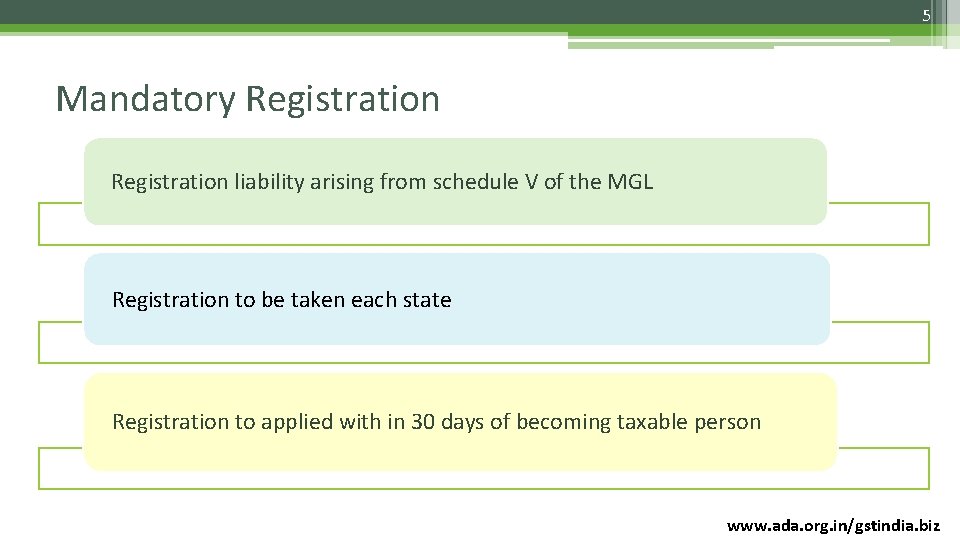 5

Mandatory Registration

Registration liability arising from schedule V of the MGL

Registration to be taken each state

Registration to applied with in 30 days of becoming taxable person

www.ada.org.in/gstindia.biz